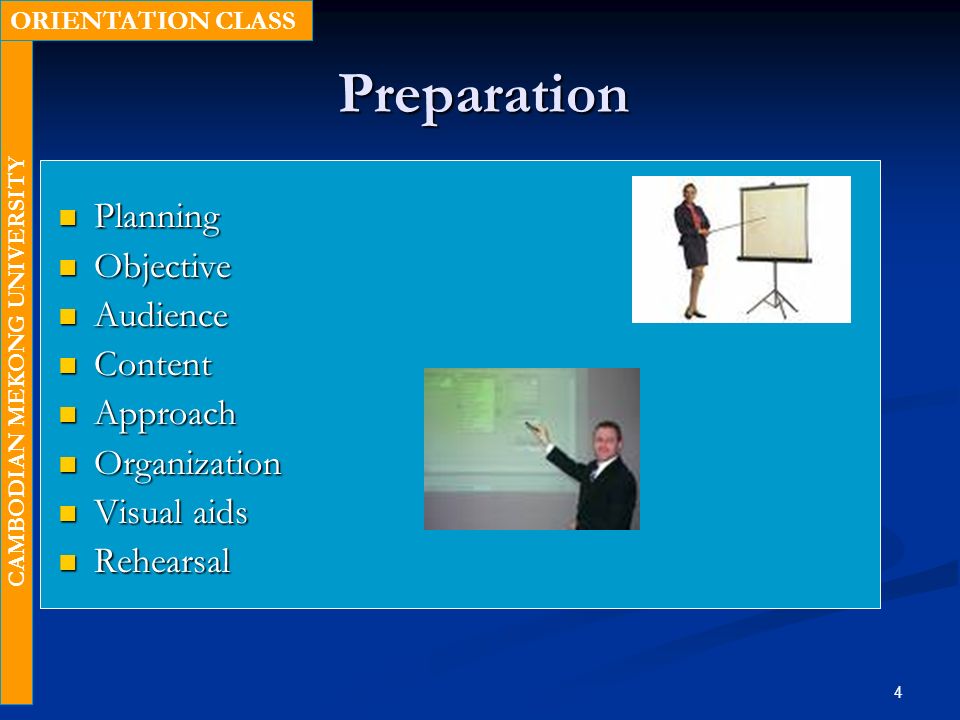 ORIENTATION CLASS

CAMBODIAN MEKONG UNIVERSITY

Preparation

- Planning
- Objective
- Audience
- Content
- Approach
- Organization
- Visual aids
- Rehearsal

4